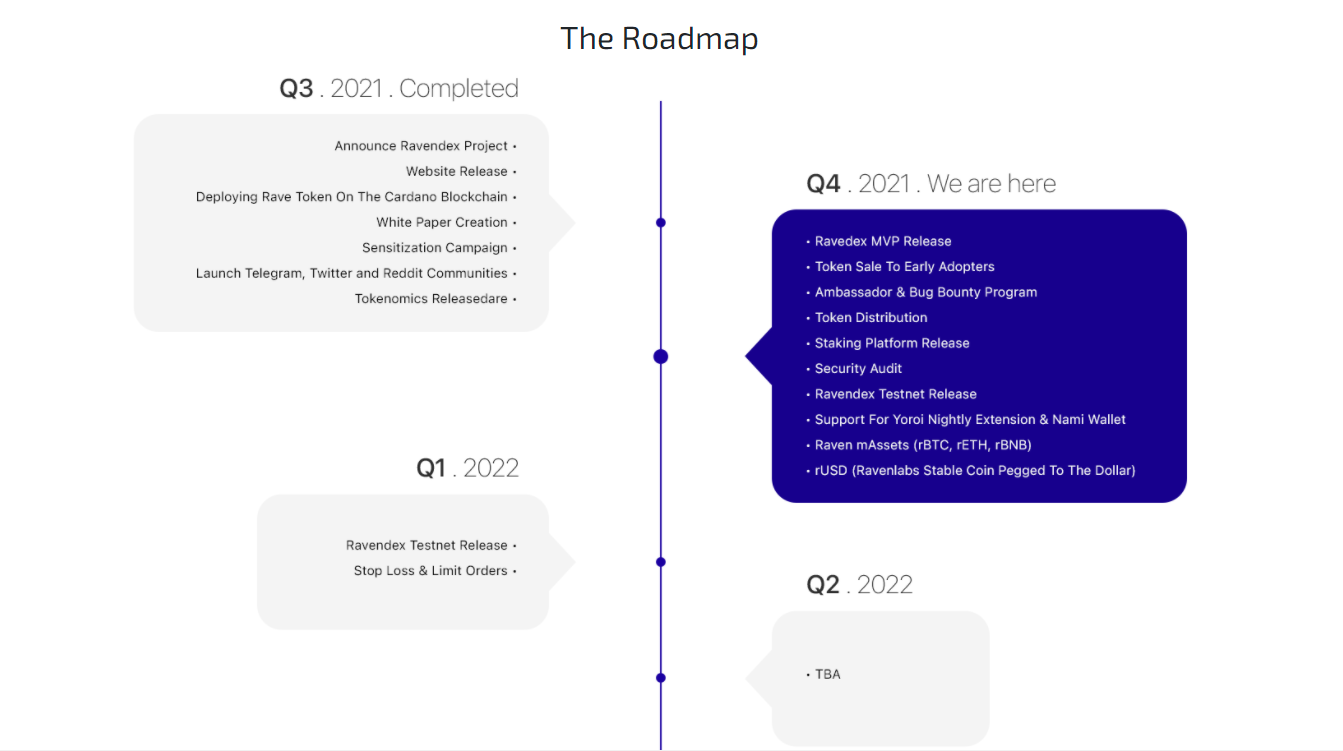 The Roadmap

Q3 . 2021 . Completed

Announce Ravendex Project •
Website Release •
Deploying Rave Token On The Cardano Blockchain •
White Paper Creation •
Sensitization Campaign •
Launch Telegram, Twitter and Reddit Communities •
Tokenomics Releasedare •

Q4 . 2021 . We are here

• Ravedex MVP Release
• Token Sale To Early Adopters
• Ambassador & Bug Bounty Program
• Token Distribution
• Staking Platform Release
• Security Audit
• Ravendex Testnet Release
• Support For Yoroi Nightly Extension & Nami Wallet
• Raven mAssets (rBTC, rETH, rBNB)
• rUSD (Ravenlabs Stable Coin Pegged To The Dollar)

Q1 . 2022

Ravendex Testnet Release •
Stop Loss & Limit Orders •

Q2 . 2022

• TBA